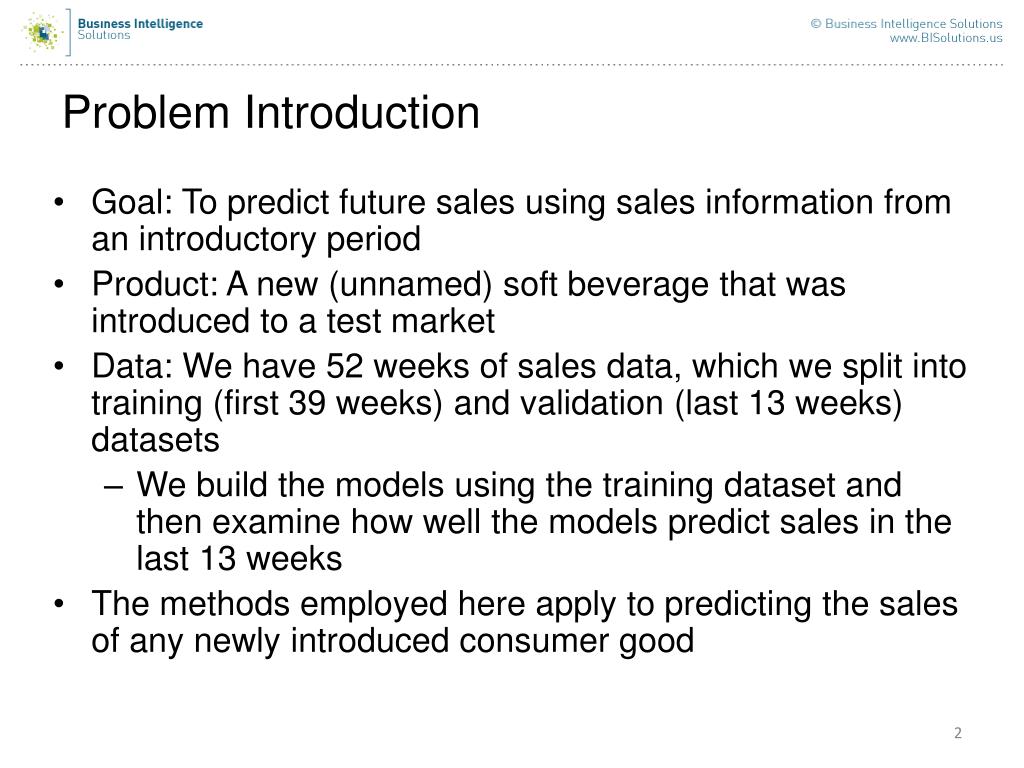 Business Intelligence
Solutions

© Business Intelligence Solutions
www.BISolutions.us

Problem Introduction

• Goal: To predict future sales using sales information from an introductory period
• Product: A new (unnamed) soft beverage that was introduced to a test market
• Data: We have 52 weeks of sales data, which we split into training (first 39 weeks) and validation (last 13 weeks) datasets
– We build the models using the training dataset and then examine how well the models predict sales in the last 13 weeks
• The methods employed here apply to predicting the sales of any newly introduced consumer good

2